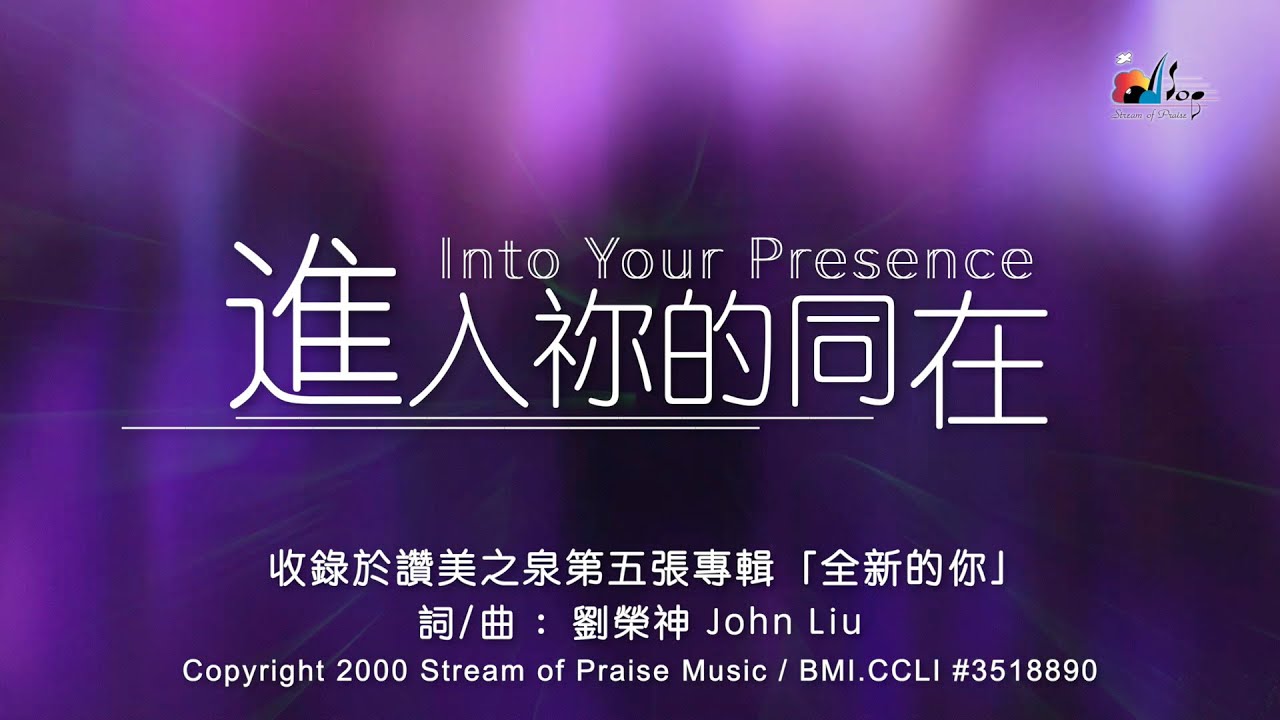 Stream of Praise

Into Your Presence
進入祢的同在

收錄於讚美之泉第五張專輯「全新的你」
詞/曲 ： 劉榮神 John Liu
Copyright 2000 Stream of Praise Music / BMI.CCLI #3518890